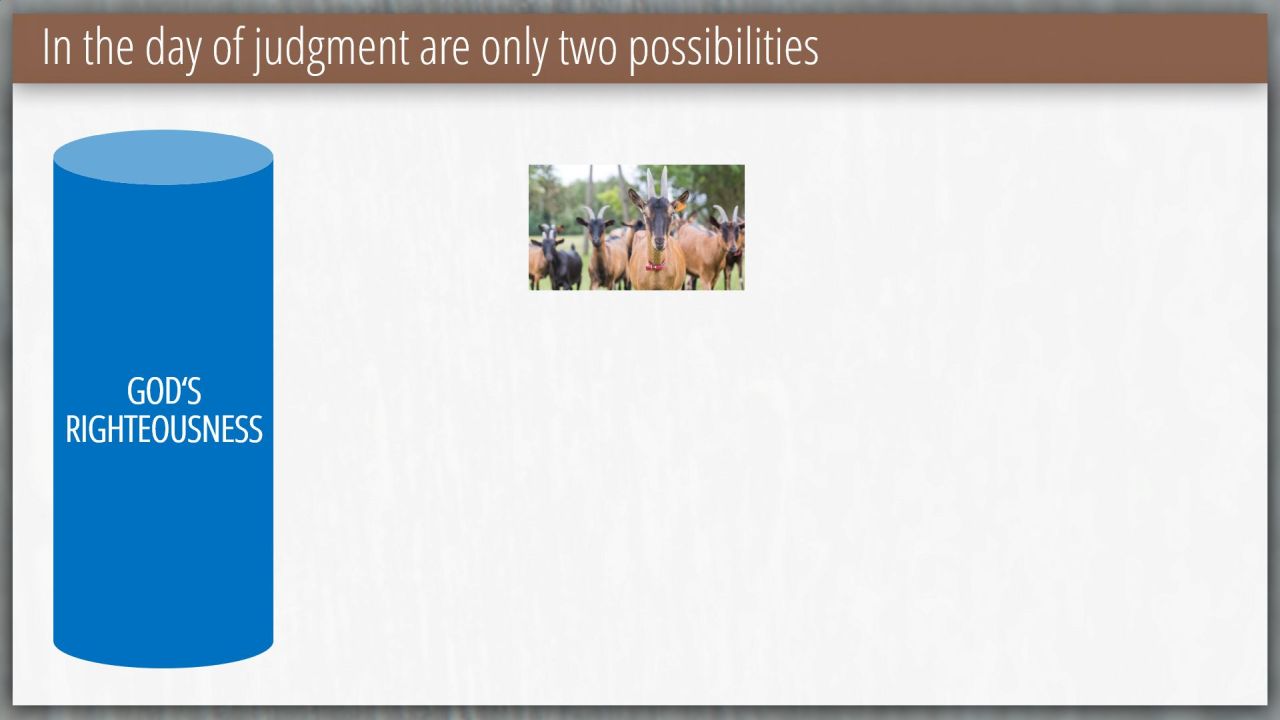 In the day of judgment are only two possibilities

GOD'S RIGHTEOUSNESS